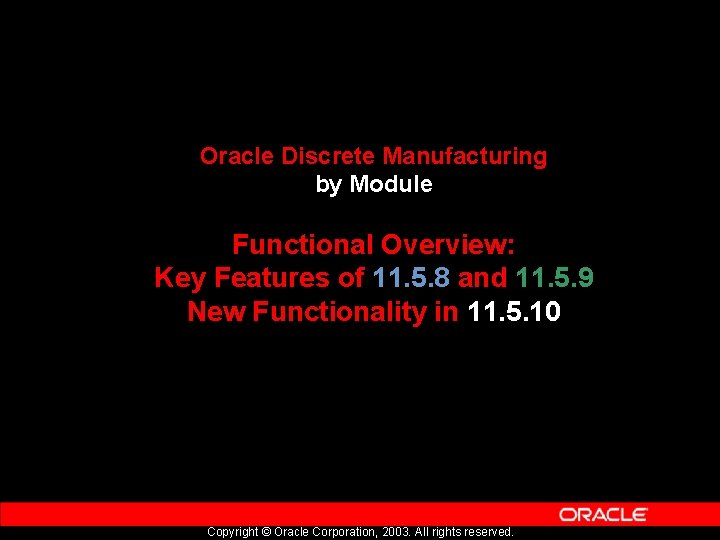 Oracle Discrete Manufacturing
by Module

Functional Overview:
Key Features of 11.5.8 and 11.5.9
New Functionality in 11.5.10

ORACLE

Copyright © Oracle Corporation, 2003. All rights reserved.